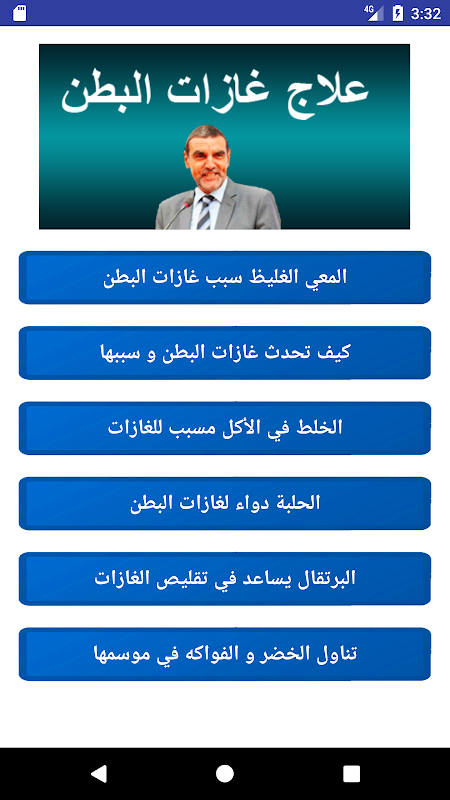 4G 3:32

علاج غازات البطن

المعي الغليظ سبب غازات البطن

كيف تحدث غازات البطن و سببها

الخلط في الأكل مسبب للغازات

الحلبة دواء لغازات البطن

البرتقال يساعد في تقليص الغازات

تناول الخضر و الفواكه في موسمها